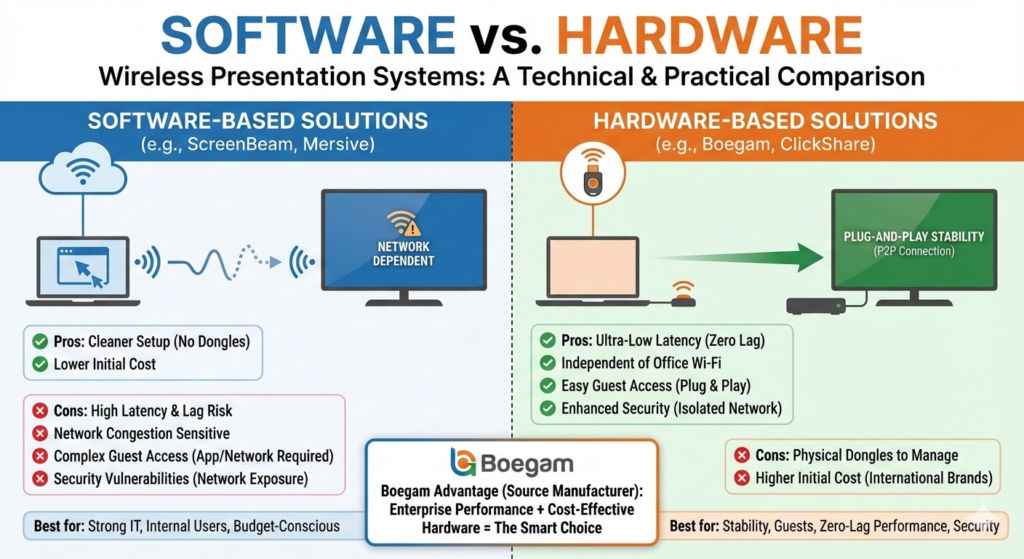 SOFTWARE vs. HARDWARE
Wireless Presentation Systems: A Technical & Practical Comparison

SOFTWARE-BASED SOLUTIONS
(e.g., ScreenBeam, Mersive)

NETWORK DEPENDENT

Pros: Cleaner Setup (No Dongles)
Lower Initial Cost

Cons: High Latency & Lag Risk
Network Congestion Sensitive
Complex Guest Access (App/Network Required)
Security Vulnerabilities (Network Exposure)

Best for: Strong IT, Internal Users, Budget-Conscious

HARDWARE-BASED SOLUTIONS
(e.g., Boegam, ClickShare)

PLUG-AND-PLAY STABILITY
(P2P Connection)

Pros: Ultra-Low Latency (Zero Lag)
Independent of Office Wi-Fi
Easy Guest Access (Plug & Play)
Enhanced Security (Isolated Network)

Cons: Physical Dongles to Manage
Higher Initial Cost (International Brands)

Best for: Stability, Guests, Zero-Lag Performance, Security

Boegam
Boegam Advantage (Source Manufacturer):
Enterprise Performance + Cost-Effective Hardware = The Smart Choice